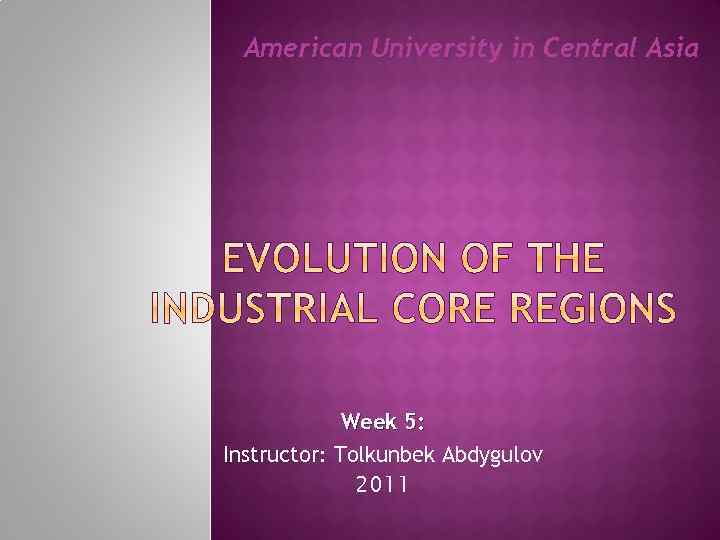 American University in Central Asia

EVOLUTION OF THE INDUSTRIAL CORE REGIONS

Week 5:
Instructor: Tolkunbek Abdygulov
2011